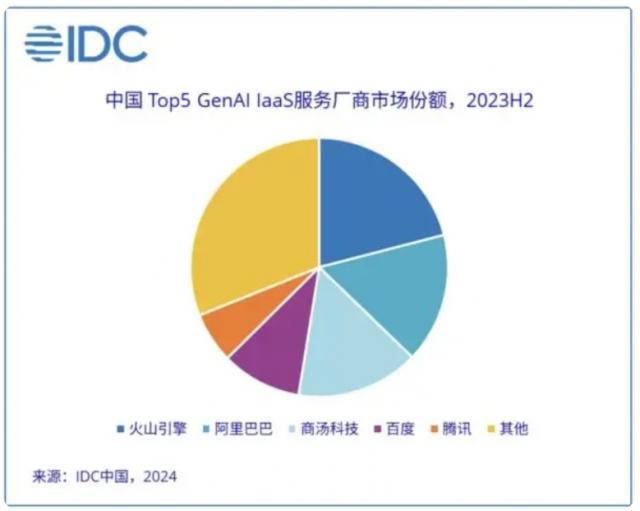 IDC

中国 Top5 GenAI IaaS服务厂商市场份额，2023H2

火山引擎 阿里巴巴 商汤科技 百度 腾讯 其他

来源：IDC中国，2024